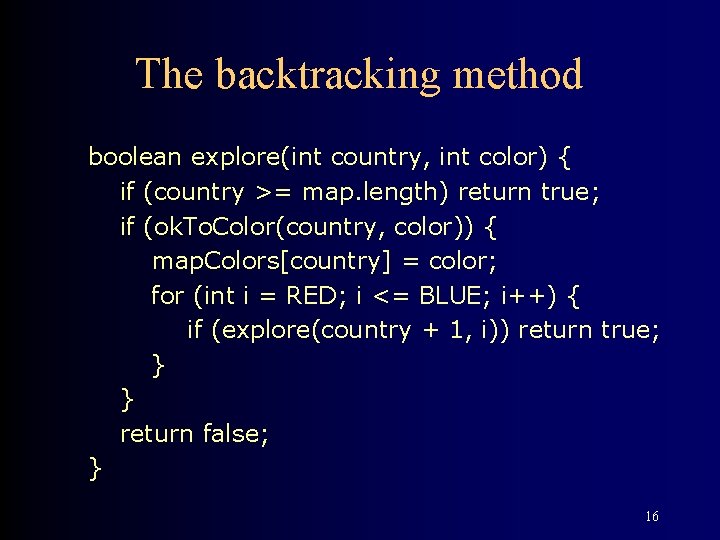 The backtracking method

boolean explore(int country, int color) {
    if (country >= map.length) return true;
    if (okToColor(country, color)) {
        mapColors[country] = color;
        for (int i = RED; i <= BLUE; i++) {
            if (explore(country + 1, i)) return true;
        }
    }
    return false;
}

16